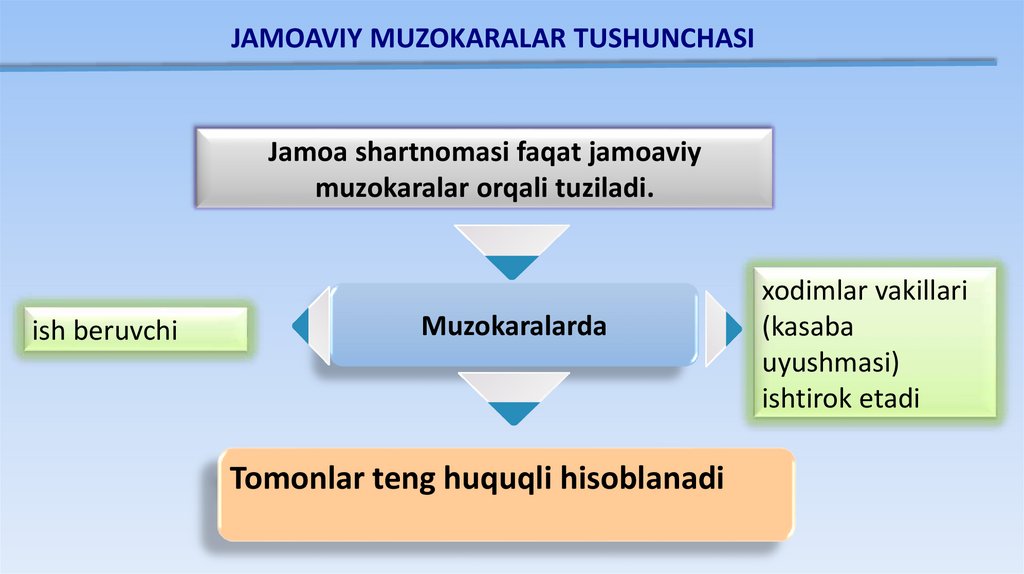 JAMOAVIY MUZOKARALAR TUSHUNCHASI

Jamoa shartnomasi faqat jamoaviy muzokaralar orqali tuziladi.

ish beruvchi

Muzokaralarda

xodimlar vakillari (kasaba uyushmasi) ishtirok etadi

Tomonlar teng huquqli hisoblanadi